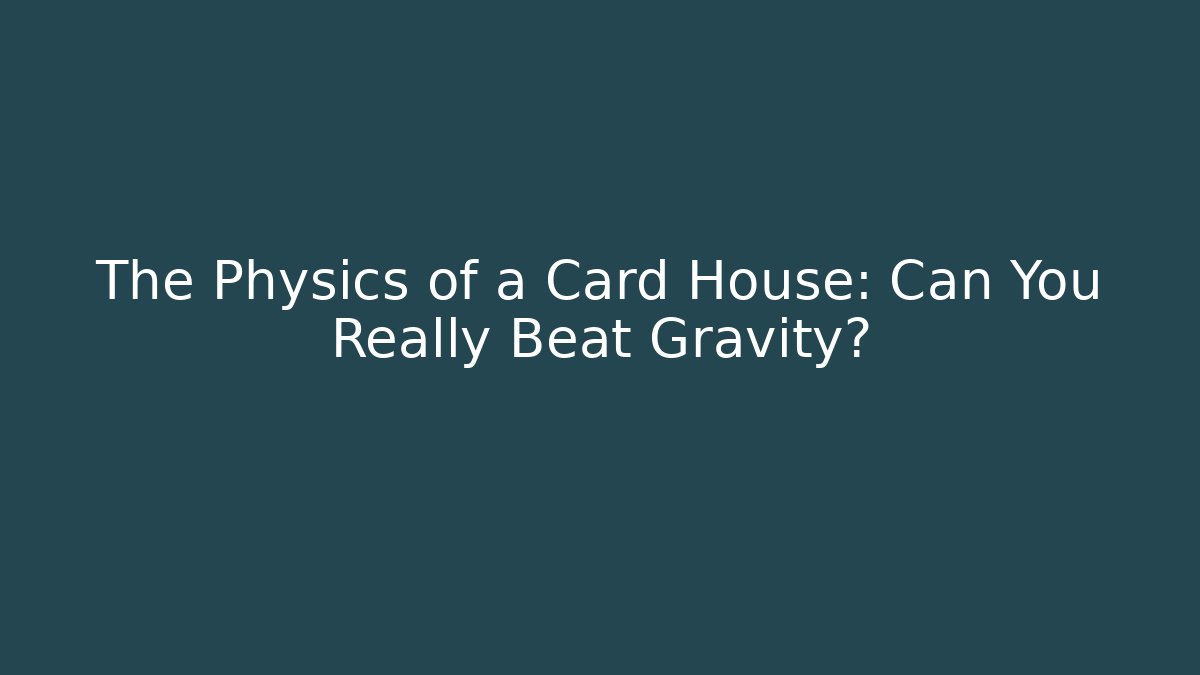 The Physics of a Card House: Can You Really Beat Gravity?